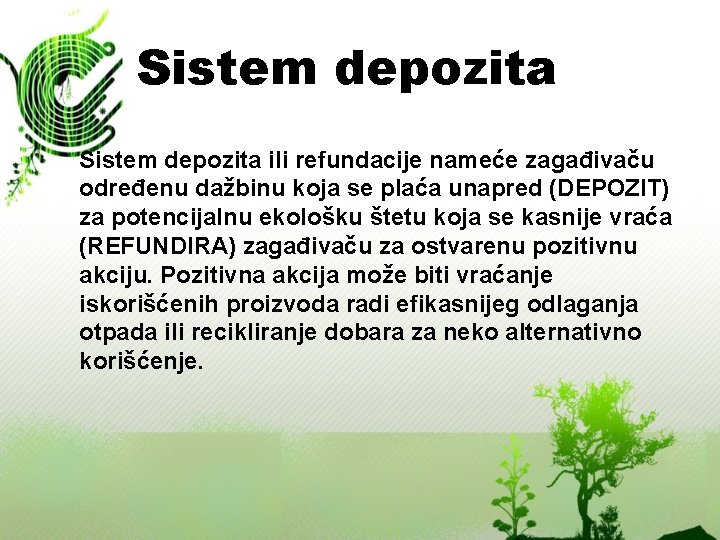 Sistem depozita

Sistem depozita ili refundacije nameće zagađivaču određenu dažbinu koja se plaća unapred (DEPOZIT) za potencijalnu ekološku štetu koja se kasnije vraća (REFUNDIRA) zagađivaču za ostvarenu pozitivnu akciju. Pozitivna akcija može biti vraćanje iskorišćenih proizvoda radi efikasnijeg odlaganja otpada ili recikliranje dobara za neko alternativno korišćenje.